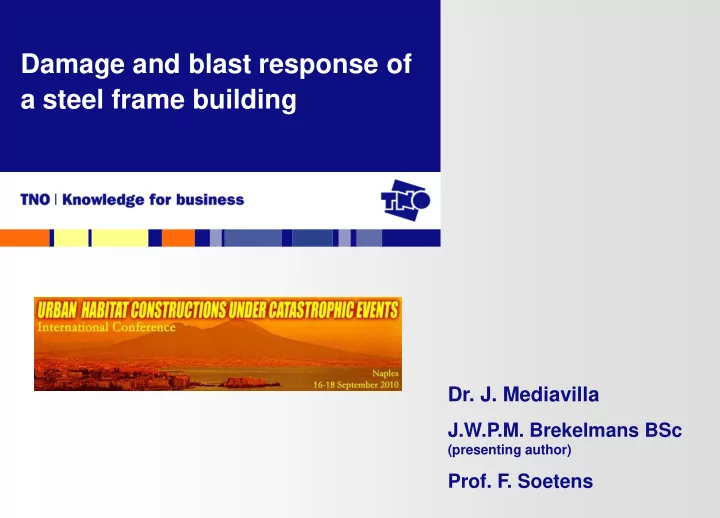 Damage and blast response of a steel frame building

TNO | Knowledge for business

TNO

URBAN HABITAT CONSTRUCTIONS UNDER CATASTROPHIC EVENTS
International Conference
Naples
16-18 September 2010

Dr. J. Mediavilla

J.W.P.M. Brekelmans BSc
(presenting author)

Prof. F. Soetens